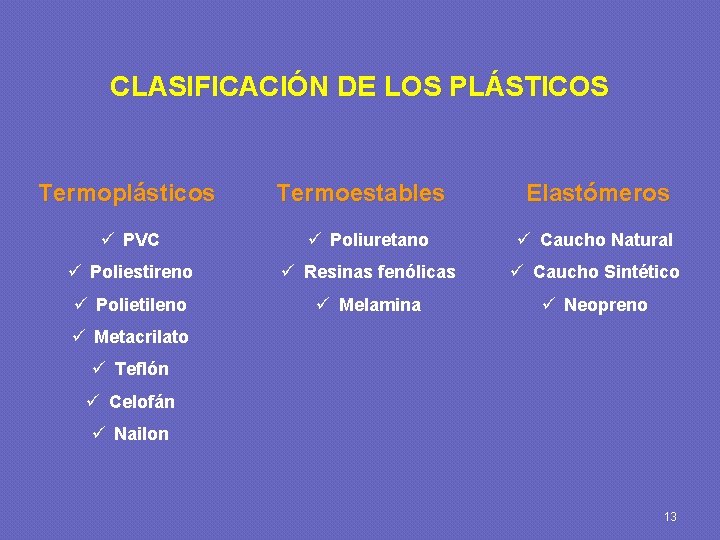 CLASIFICACIÓN DE LOS PLÁSTICOS

Termoplásticos

✓ PVC
✓ Poliestireno
✓ Polietileno
✓ Metacrilato
✓ Teflón
✓ Celofán
✓ Nailon

Termoestables

✓ Poliuretano
✓ Resinas fenólicas
✓ Melamina

Elastómeros

✓ Caucho Natural
✓ Caucho Sintético
✓ Neopreno

13